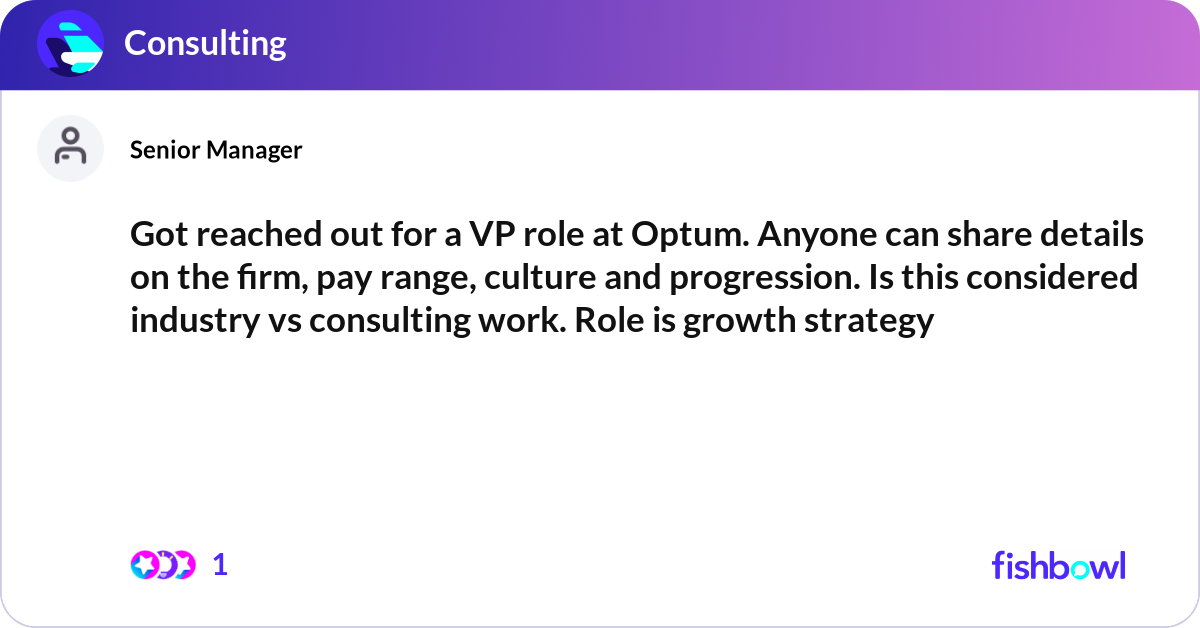 Consulting

Senior Manager

Got reached out for a VP role at Optum. Anyone can share details on the firm, pay range, culture and progression. Is this considered industry vs consulting work. Role is growth strategy

1

fishbowl